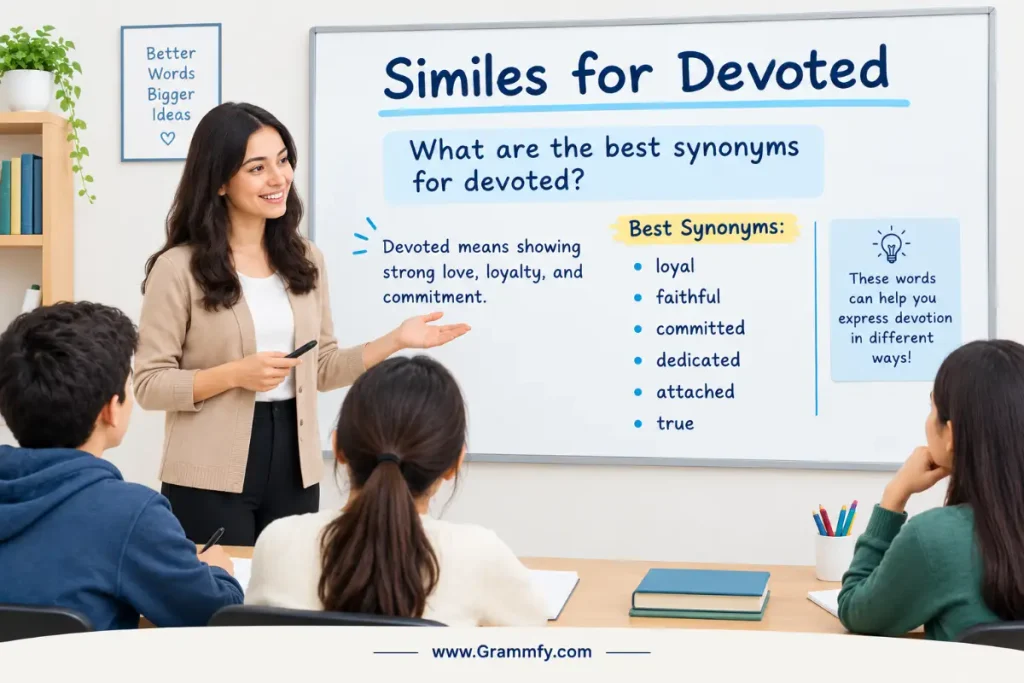 Better Words Bigger Ideas

Similes for Devoted

What are the best synonyms for devoted?

Devoted means showing strong love, loyalty, and commitment.

Best Synonyms:
- loyal
- faithful
- committed
- dedicated
- attached
- true

These words can help you express devotion in different ways!

www.Grammfy.com